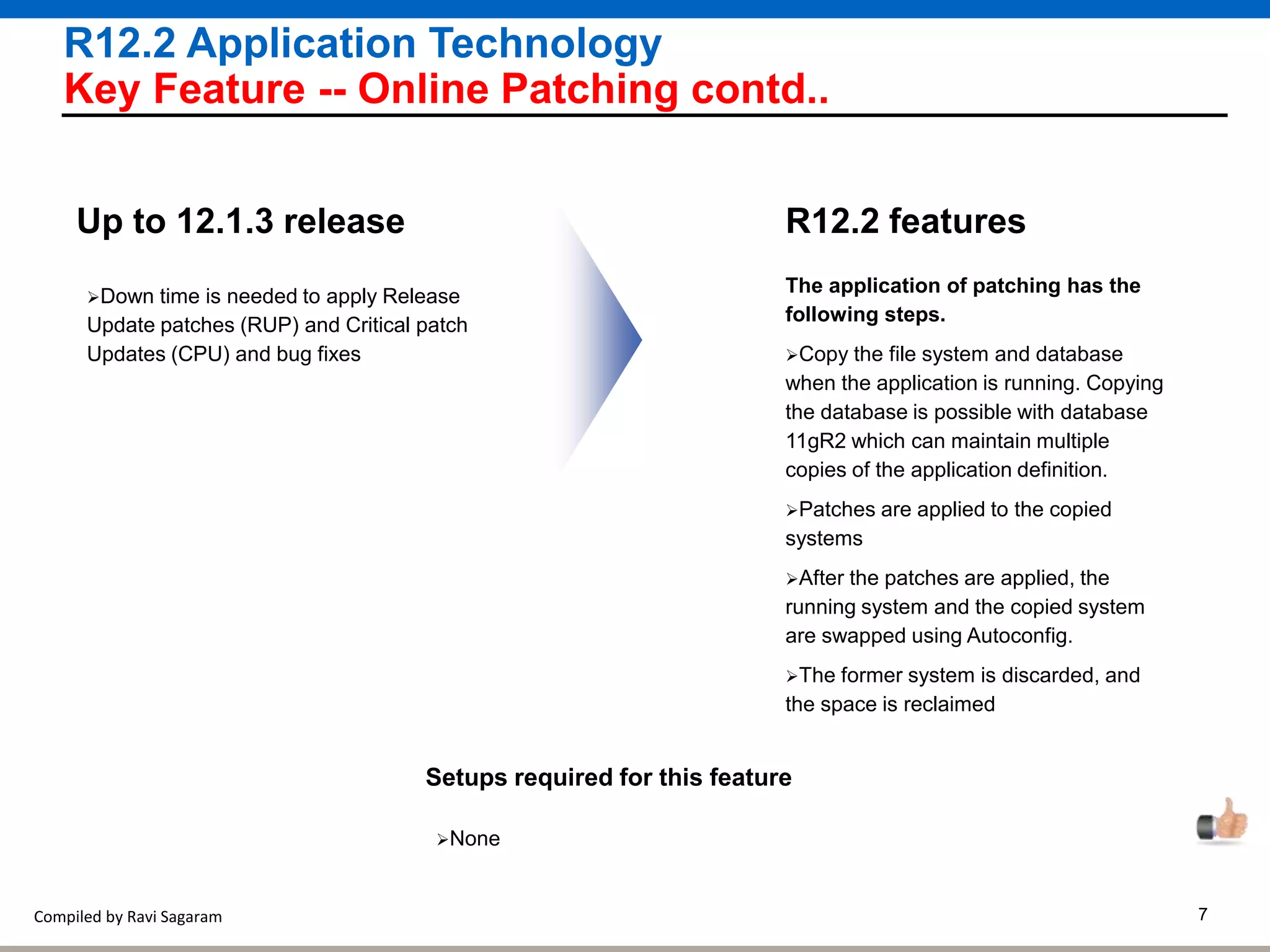 R12.2 Application Technology
Key Feature -- Online Patching contd..

Up to 12.1.3 release

➢Down time is needed to apply Release Update patches (RUP) and Critical patch Updates (CPU) and bug fixes

R12.2 features

The application of patching has the following steps.

➢Copy the file system and database when the application is running. Copying the database is possible with database 11gR2 which can maintain multiple copies of the application definition.

➢Patches are applied to the copied systems

➢After the patches are applied, the running system and the copied system are swapped using Autoconfig.

➢The former system is discarded, and the space is reclaimed

Setups required for this feature

➢None

Compiled by Ravi Sagaram

7